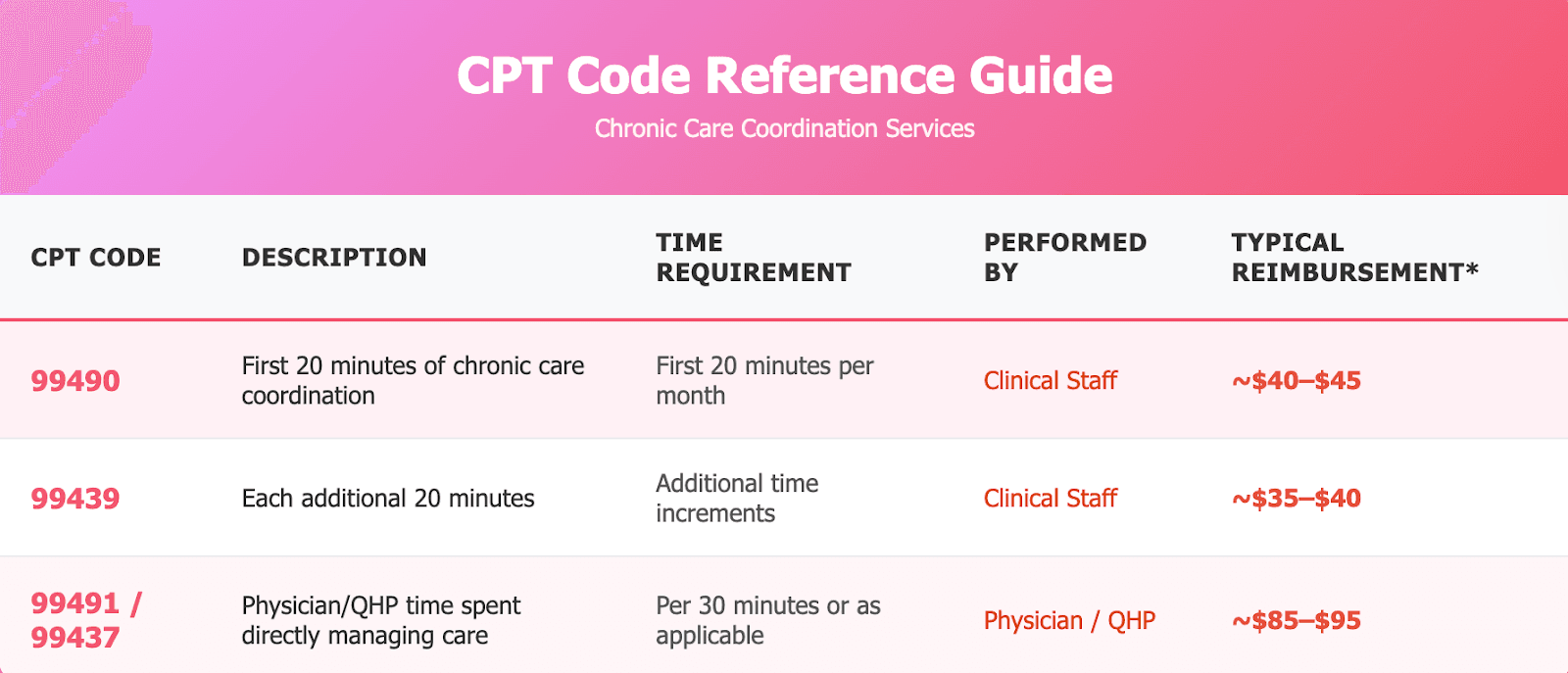 CPT Code Reference Guide

Chronic Care Coordination Services

| CPT CODE | DESCRIPTION | TIME REQUIREMENT | PERFORMED BY | TYPICAL REIMBURSEMENT* |
|---|---|---|---|---|
| 99490 | First 20 minutes of chronic care coordination | First 20 minutes per month | Clinical Staff | ~\$40–\$45 |
| 99439 | Each additional 20 minutes | Additional time increments | Clinical Staff | ~\$35–\$40 |
| 99491 / 99437 | Physician/QHP time spent directly managing care | Per 30 minutes or as applicable | Physician / QHP | ~\$85–\$95 |